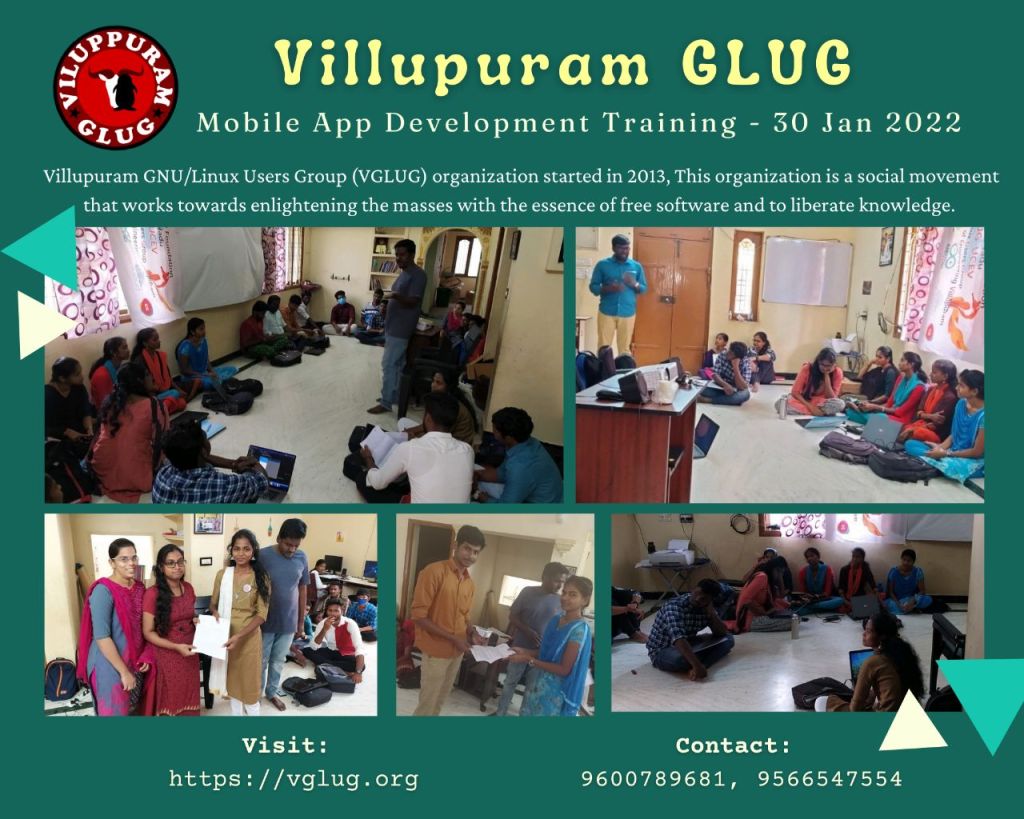 VILUPPURAM GLUG

Villupuram GLUG

Mobile App Development Training - 30 Jan 2022

Villupuram GNU/Linux Users Group (VGLUG) organization started in 2013, This organization is a social movement that works towards enlightening the masses with the essence of free software and to liberate knowledge.

Visit:
https://vglug.org

Contact:
9600789681, 9566547554